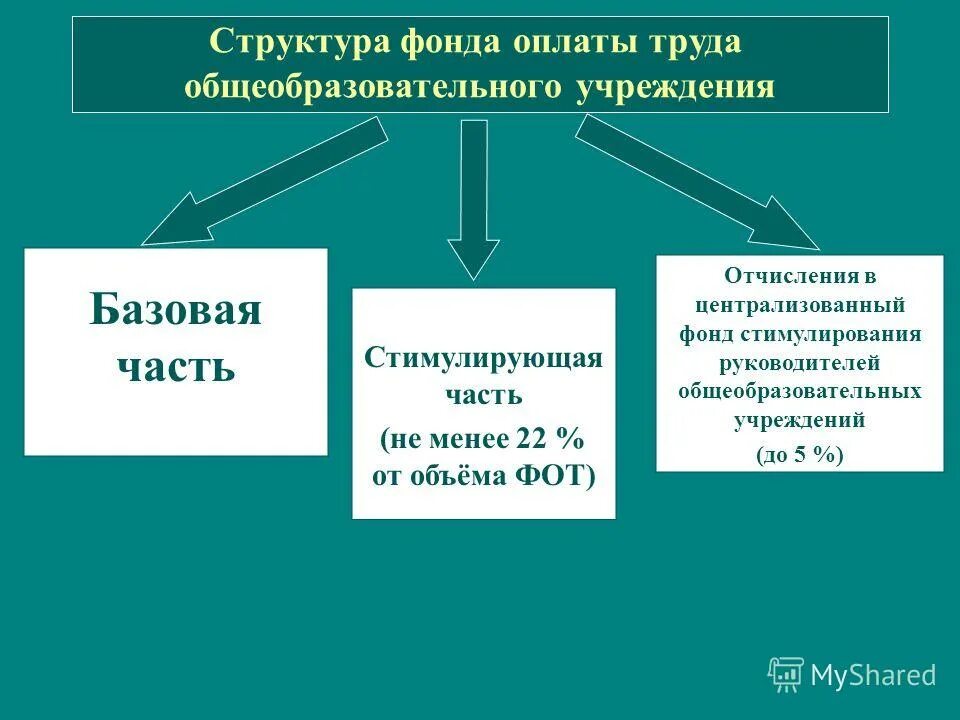 Структура фонда оплаты труда общеобразовательного учреждения

Базовая часть

Стимулирующая часть
(не менее 22 % от объёма ФОТ)

Отчисления в централизованный фонд стимулирования руководителей общеобразовательных учреждений
(до 5 %)

MyShared